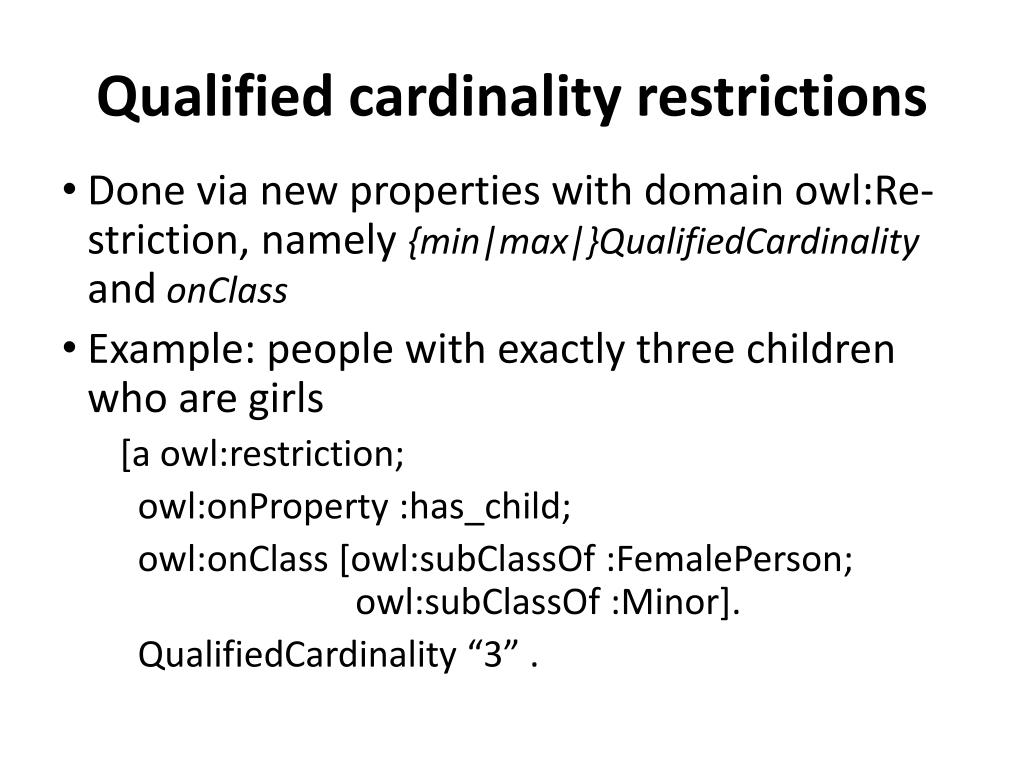 Qualified cardinality restrictions

• Done via new properties with domain owl:Restriction, namely {min|max|}QualifiedCardinality and onClass

• Example: people with exactly three children who are girls

[a owl:restriction;
owl:onProperty :has_child;
owl:onClass [owl:subClassOf :FemalePerson;
owl:subClassOf :Minor].
QualifiedCardinality “3” .